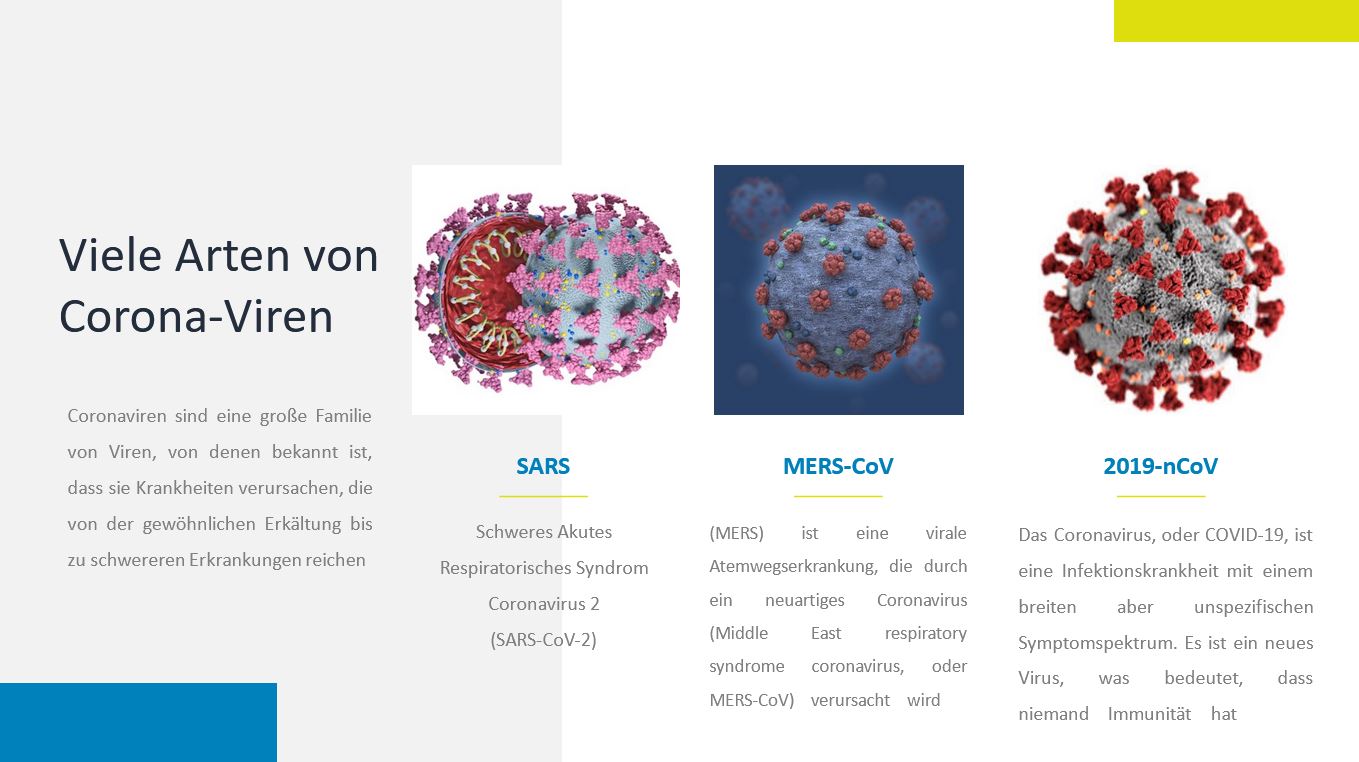 Viele Arten von Corona-Viren

Coronaviren sind eine große Familie von Viren, von denen bekannt ist, dass sie Krankheiten verursachen, die von der gewöhnlichen Erkältung bis zu schwereren Erkrankungen reichen

SARS

Schweres Akutes Respiratorisches Syndrom Coronavirus 2 (SARS-CoV-2)

MERS-CoV

(MERS) ist eine virale Atemwegserkrankung, die durch ein neuartiges Coronavirus (Middle East respiratory syndrome coronavirus, oder MERS-CoV) verursacht wird

2019-nCoV

Das Coronavirus, oder COVID-19, ist eine Infektionskrankheit mit einem breiten aber unspezifischen Symptomspektrum. Es ist ein neues Virus, was bedeutet, dass niemand Immunität hat